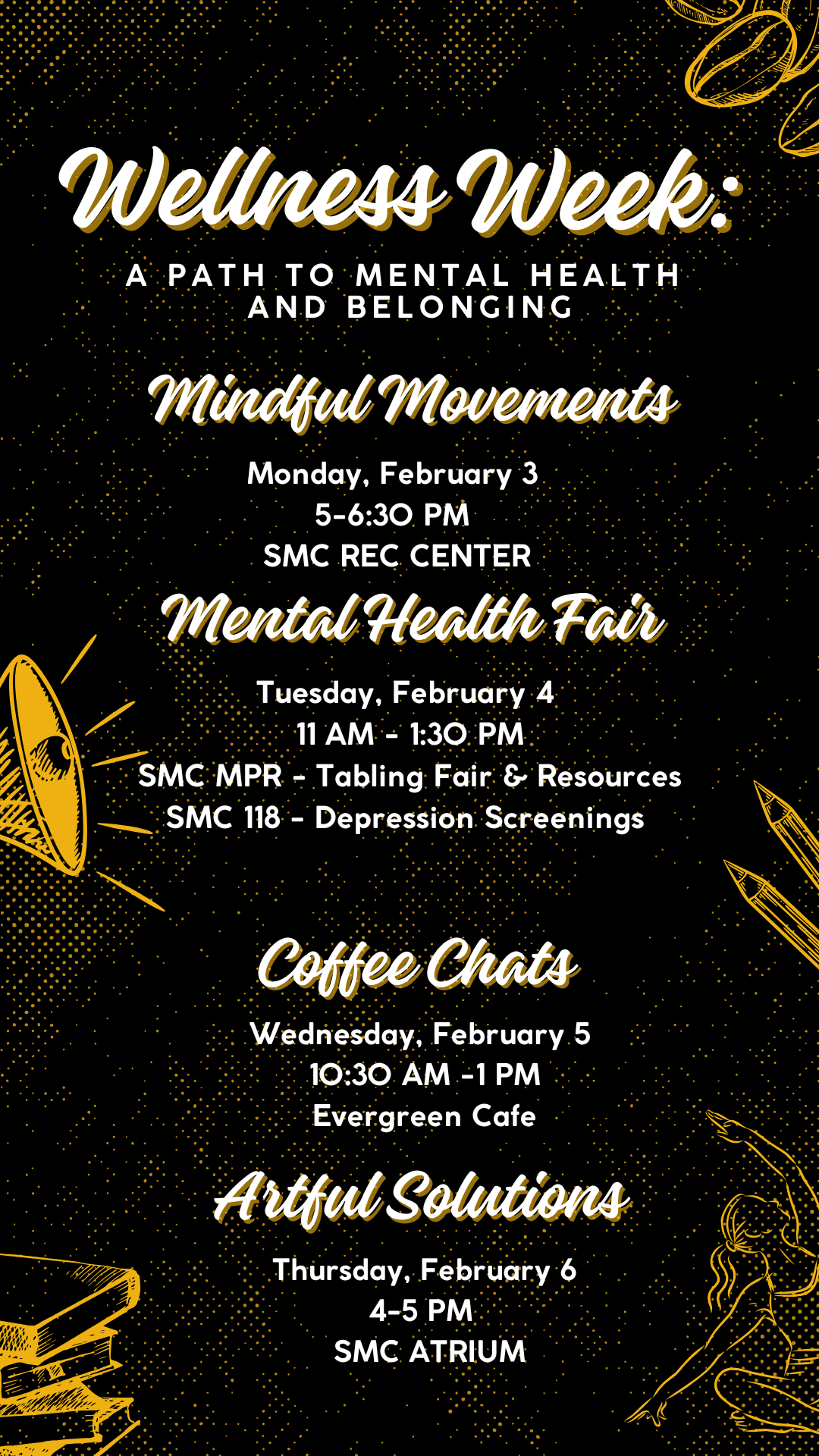 Wellness Week:

A PATH TO MENTAL HEALTH AND BELONGING

Mindful Movements

Monday, February 3
5-6:30 PM
SMC REC CENTER

Mental Health Fair

Tuesday, February 4
11 AM - 1:30 PM
SMC MPR - Tabling Fair & Resources
SMC 118 - Depression Screenings

Coffee Chats

Wednesday, February 5
10:30 AM -1 PM
Evergreen Cafe

Artful Solutions

Thursday, February 6
4-5 PM
SMC ATRIUM